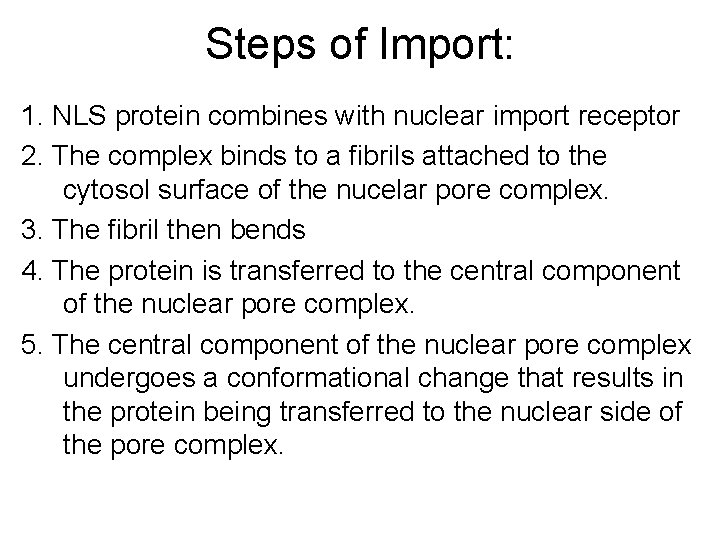 Steps of Import:

1. NLS protein combines with nuclear import receptor

2. The complex binds to a fibrils attached to the cytosol surface of the nucelar pore complex.

3. The fibril then bends

4. The protein is transferred to the central component of the nuclear pore complex.

5. The central component of the nuclear pore complex undergoes a conformational change that results in the protein being transferred to the nuclear side of the pore complex.